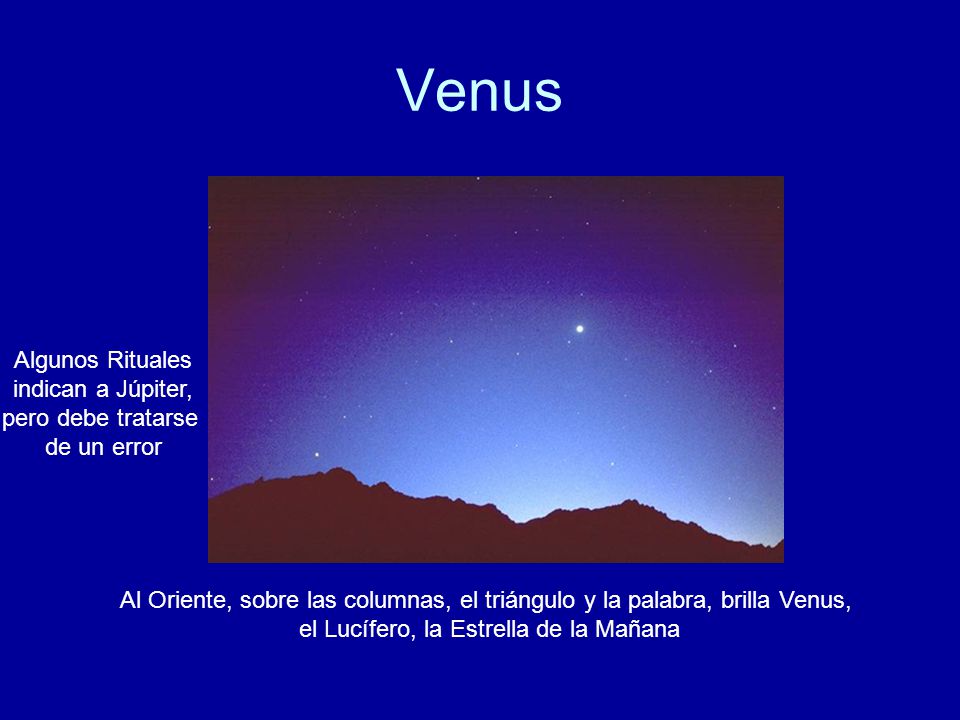 Venus

Algunos Rituales indican a Júpiter, pero debe tratarse de un error

Al Oriente, sobre las columnas, el triángulo y la palabra, brilla Venus, el Lucífero, la Estrella de la Mañana